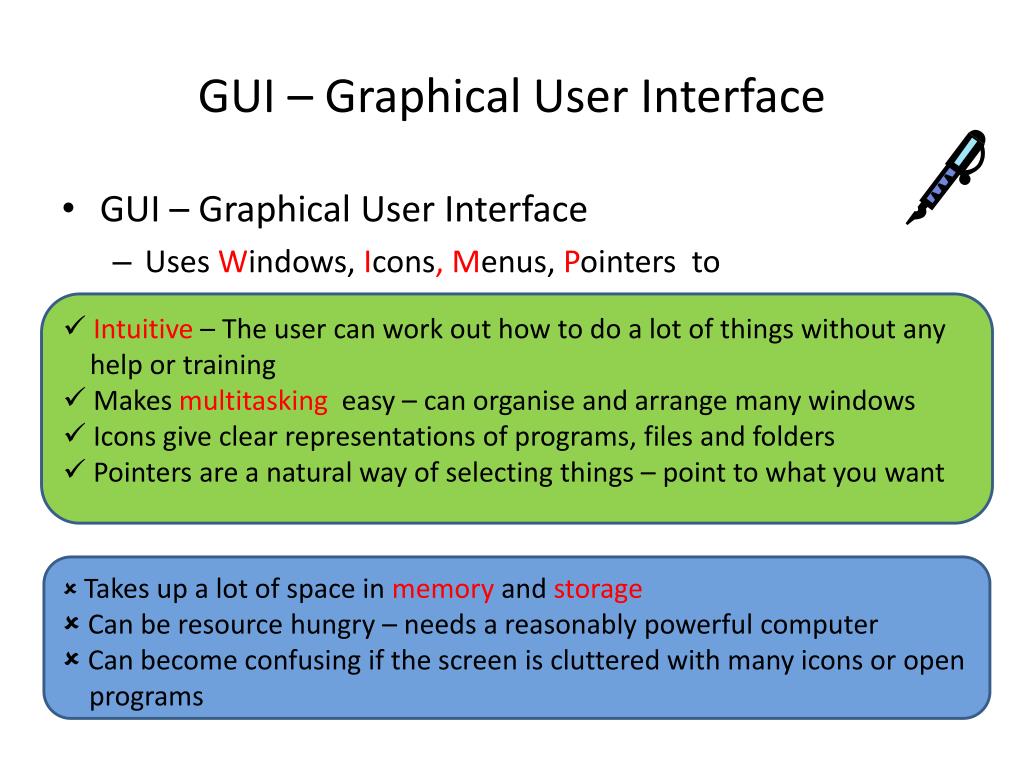 GUI – Graphical User Interface

• GUI – Graphical User Interface
– Uses Windows, Icons, Menus, Pointers to

✓ Intuitive – The user can work out how to do a lot of things without any help or training
✓ Makes multitasking easy – can organise and arrange many windows
✓ Icons give clear representations of programs, files and folders
✓ Pointers are a natural way of selecting things – point to what you want

× Takes up a lot of space in memory and storage
× Can be resource hungry – needs a reasonably powerful computer
× Can become confusing if the screen is cluttered with many icons or open programs